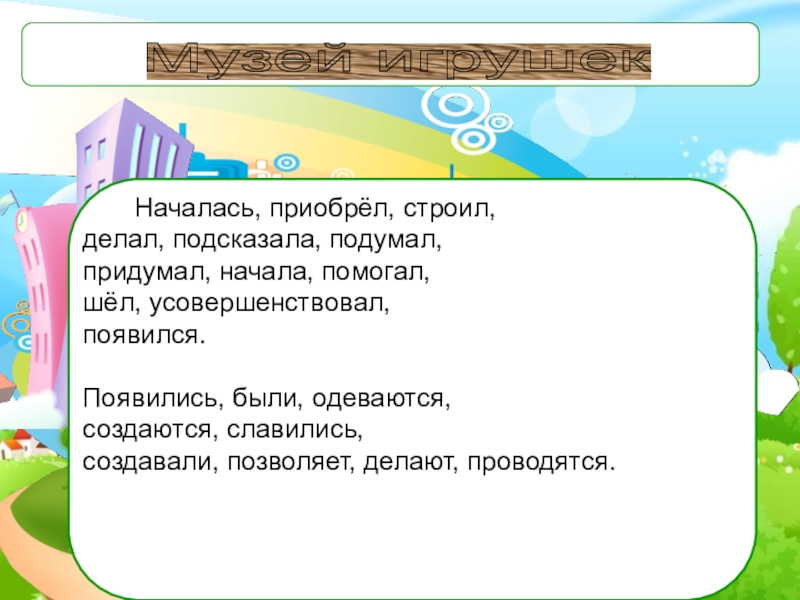 Музей игрушек

Началась, приобрёл, строил, делал, подсказала, подумал, придумал, начала, помогал, шёл, усовершенствовал, появился.

Появились, были, одеваются, создаются, славились, создавали, позволяет, делают, проводятся.